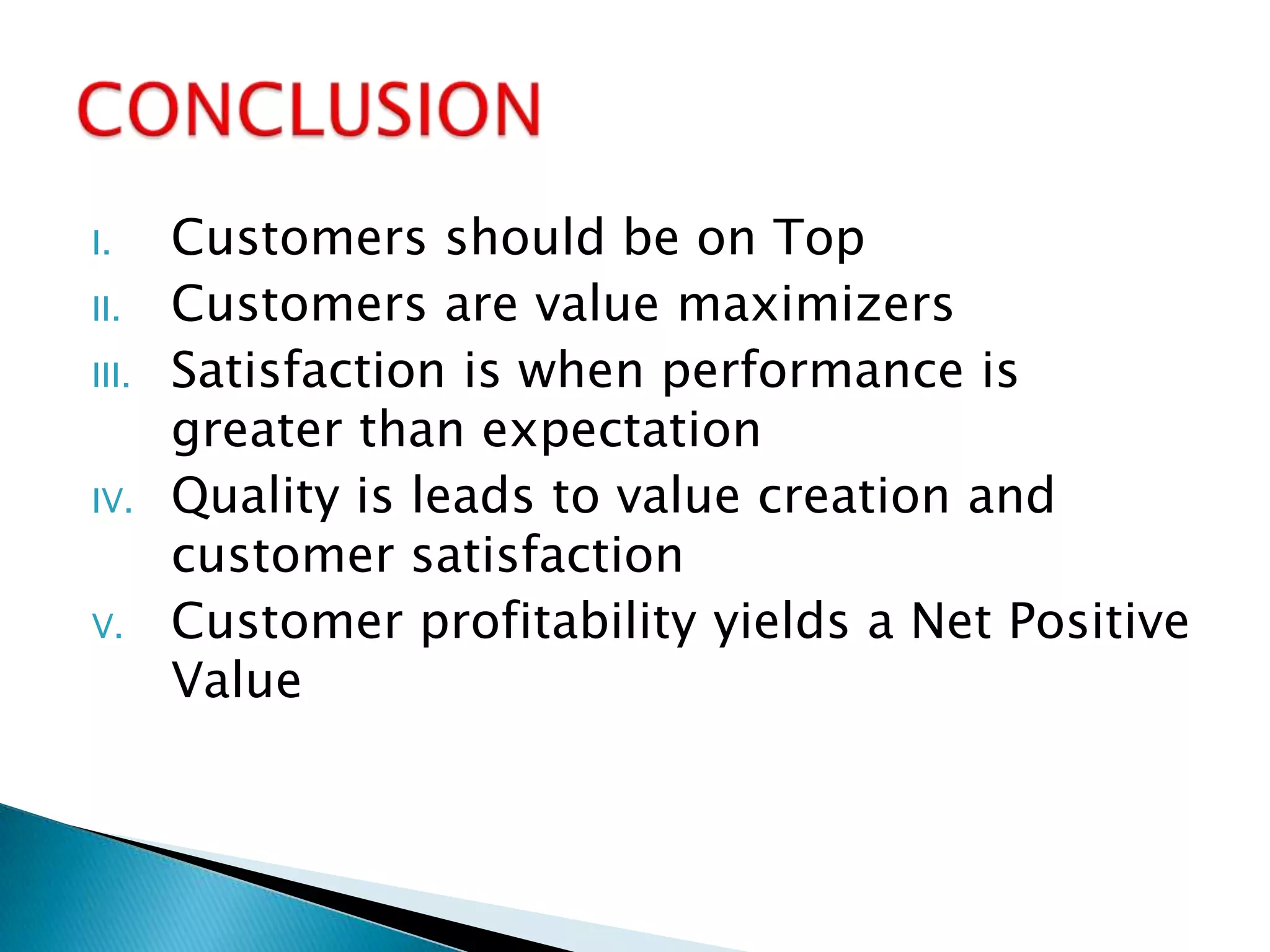 CONCLUSION

I. Customers should be on Top
II. Customers are value maximizers
III. Satisfaction is when performance is greater than expectation
IV. Quality is leads to value creation and customer satisfaction
V. Customer profitability yields a Net Positive Value